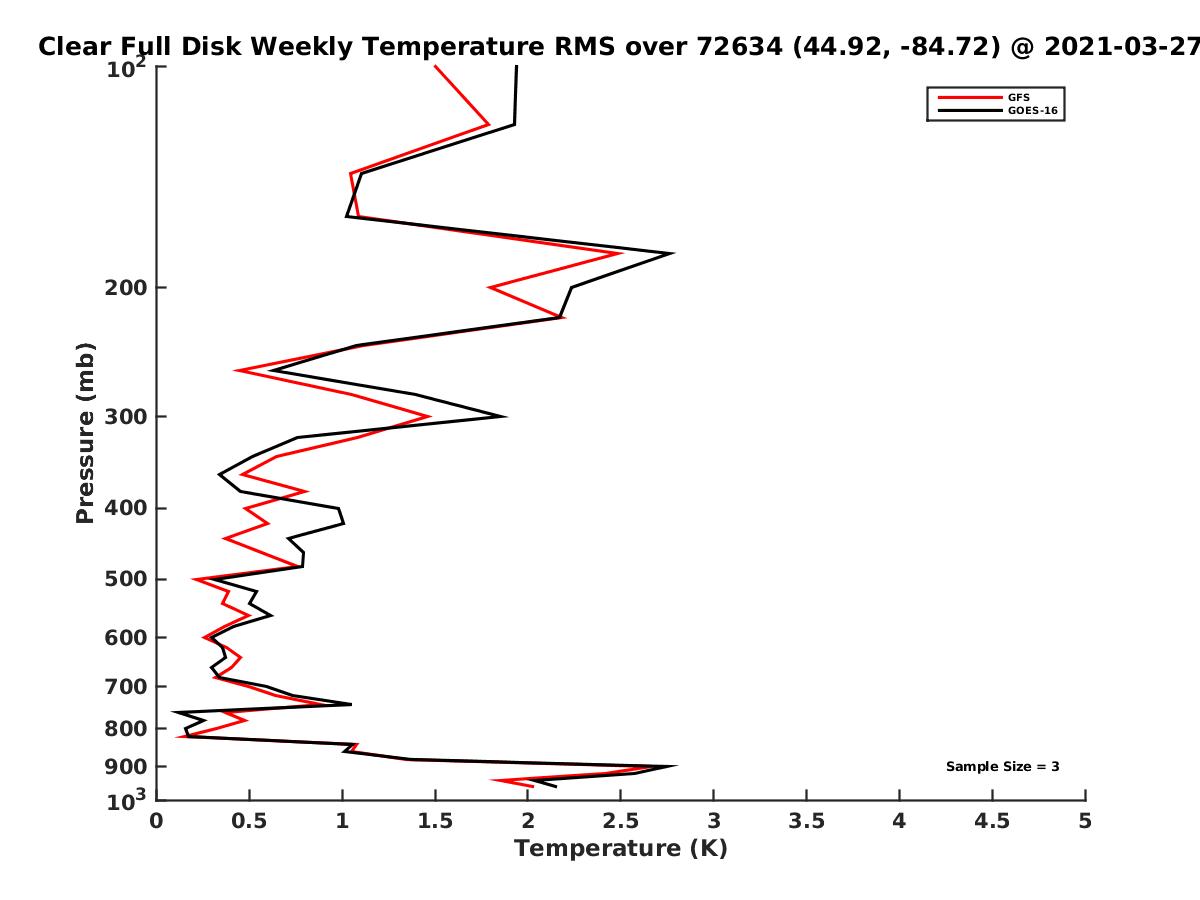 Clear Full Disk Weekly Temperature RMS over 72634 (44.92, -84.72) @ 2021-03-27

GFS
GOES-16

Pressure (mb)

$10^2$
200
300
400
500
600
700
800
900
$10^3$

Sample Size = 3

0
0.5
1
1.5
2
2.5
3
3.5
4
4.5
5
Temperature (K)